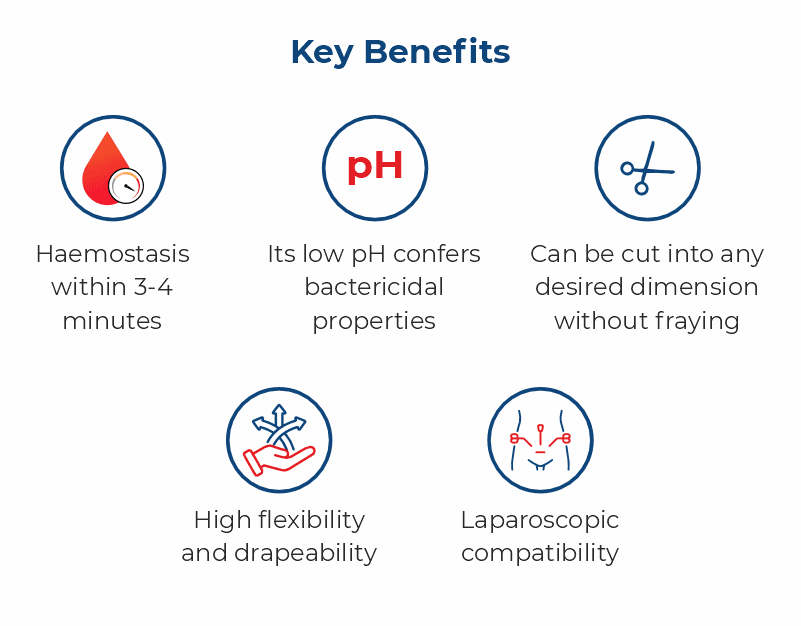 Key Benefits

pH

Haemostasis within 3-4 minutes

Its low pH confers bactericidal properties

Can be cut into any desired dimension without fraying

High flexibility and drapeability

Laparoscopic compatibility